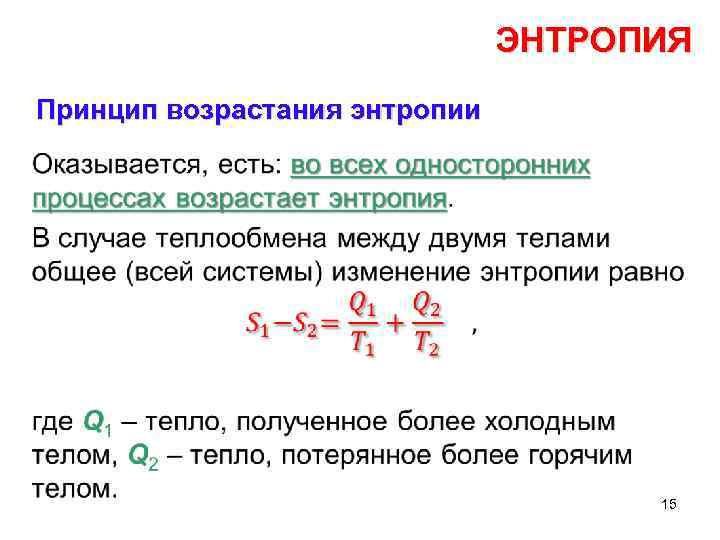 ЭНТРОПИЯ

Принцип возрастания энтропии

Оказывается, есть: во всех односторонних процессах возрастает энтропия.

В случае теплообмена между двумя телами общее (всей системы) изменение энтропии равно

$S_1 - S_2 = \frac{Q_1}{T_1} + \frac{Q_2}{T_2}$ ,

где $Q_1$ – тепло, полученное более холодным телом, $Q_2$ – тепло, потерянное более горячим телом.

15